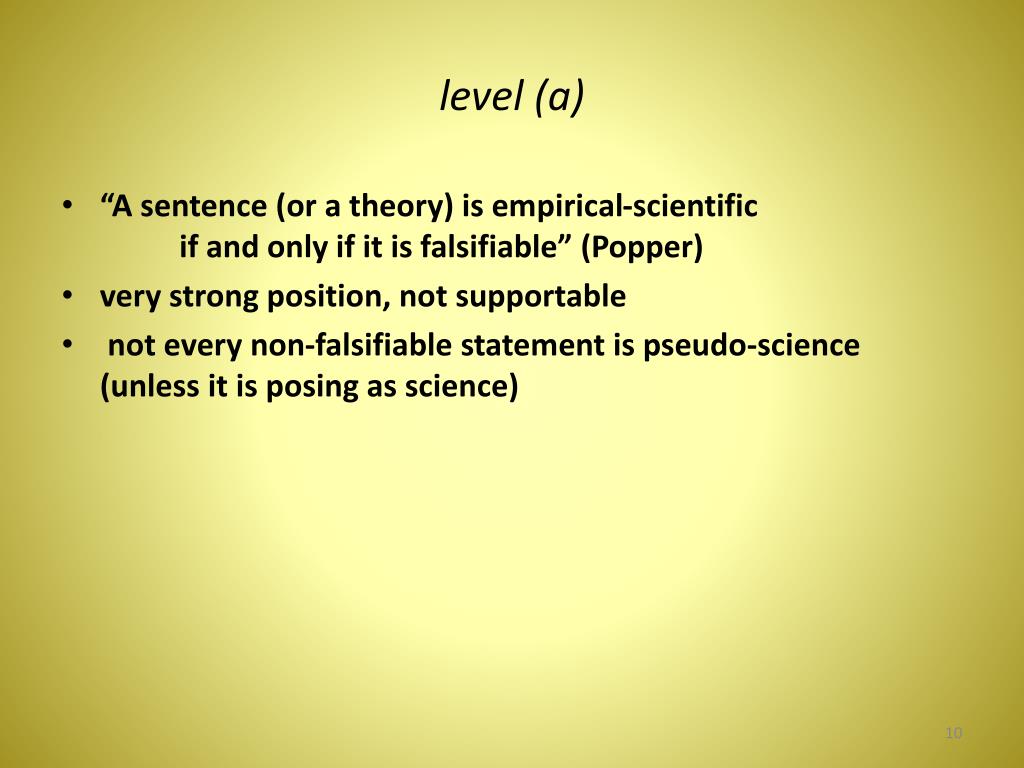 level (a)

• “A sentence (or a theory) is empirical-scientific if and only if it is falsifiable” (Popper)
• very strong position, not supportable
• not every non-falsifiable statement is pseudo-science (unless it is posing as science)

10